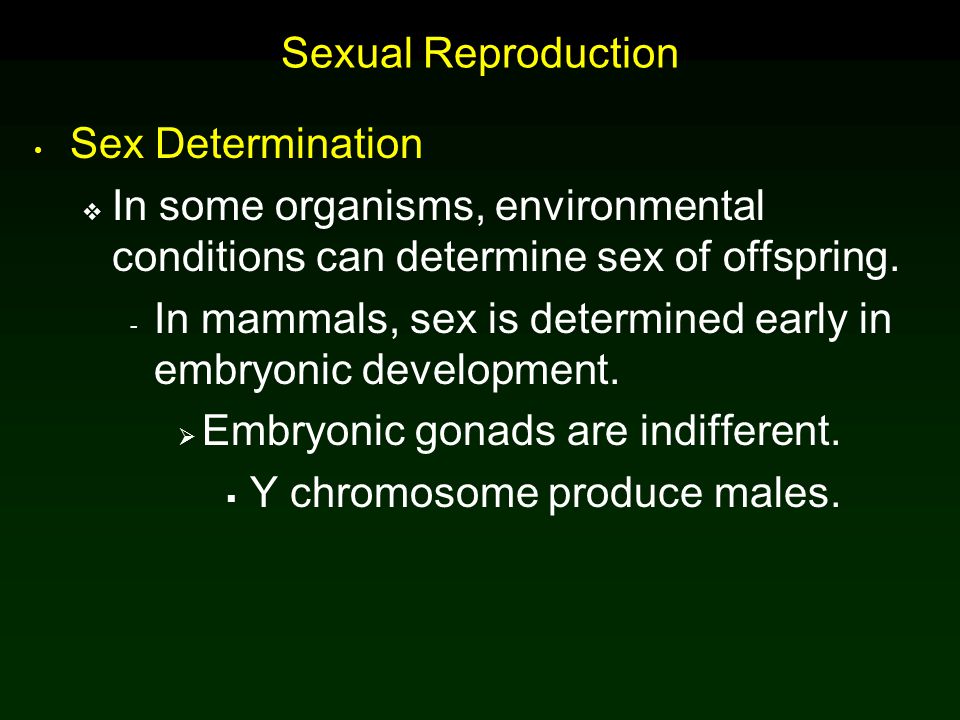 Sexual Reproduction

• Sex Determination

❖ In some organisms, environmental conditions can determine sex of offspring.

- In mammals, sex is determined early in embryonic development.

➢ Embryonic gonads are indifferent.

▪ Y chromosome produce males.